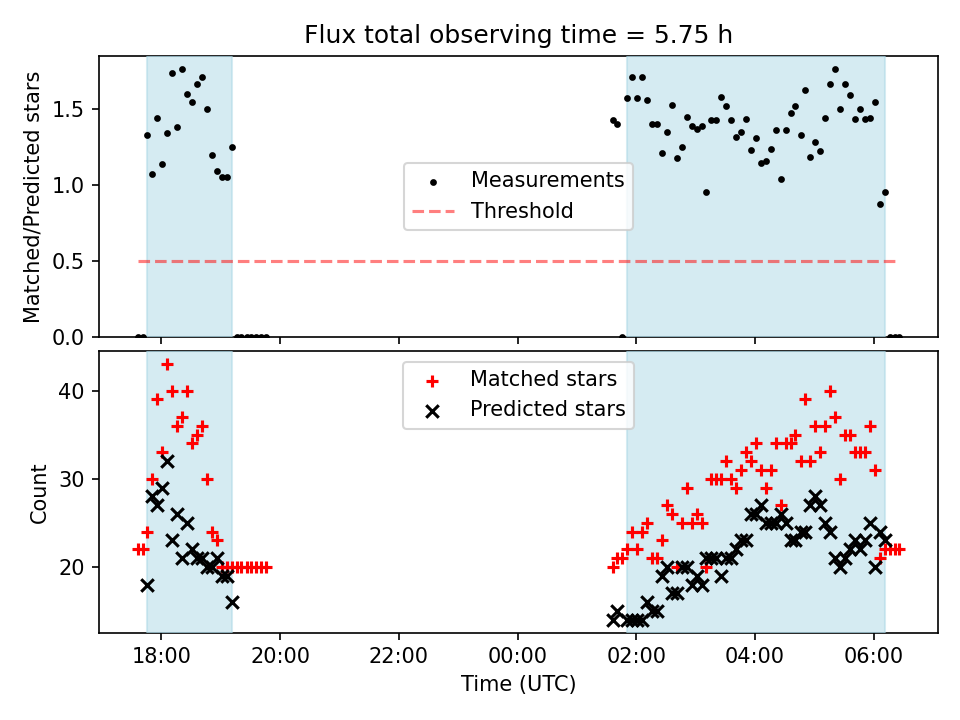 Flux total observing time = 5.75 h

Matched/Predicted stars

1.5
1.0
0.5
0.0

Measurements
Threshold

Count

40
30
20

Matched stars
Predicted stars

18:00
20:00
22:00
00:00
02:00
04:00
06:00

Time (UTC)